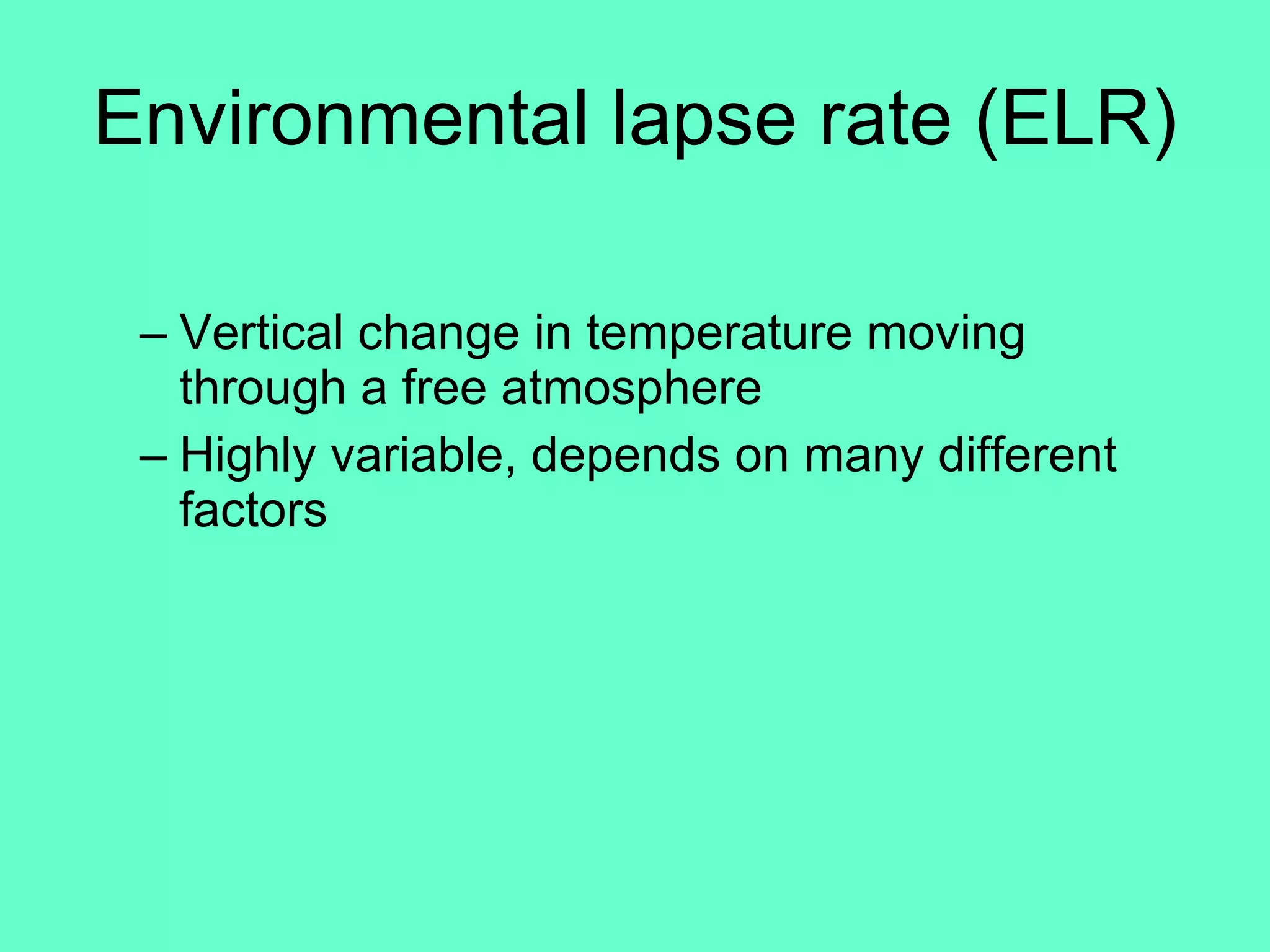 Environmental lapse rate (ELR)

– Vertical change in temperature moving through a free atmosphere

– Highly variable, depends on many different factors